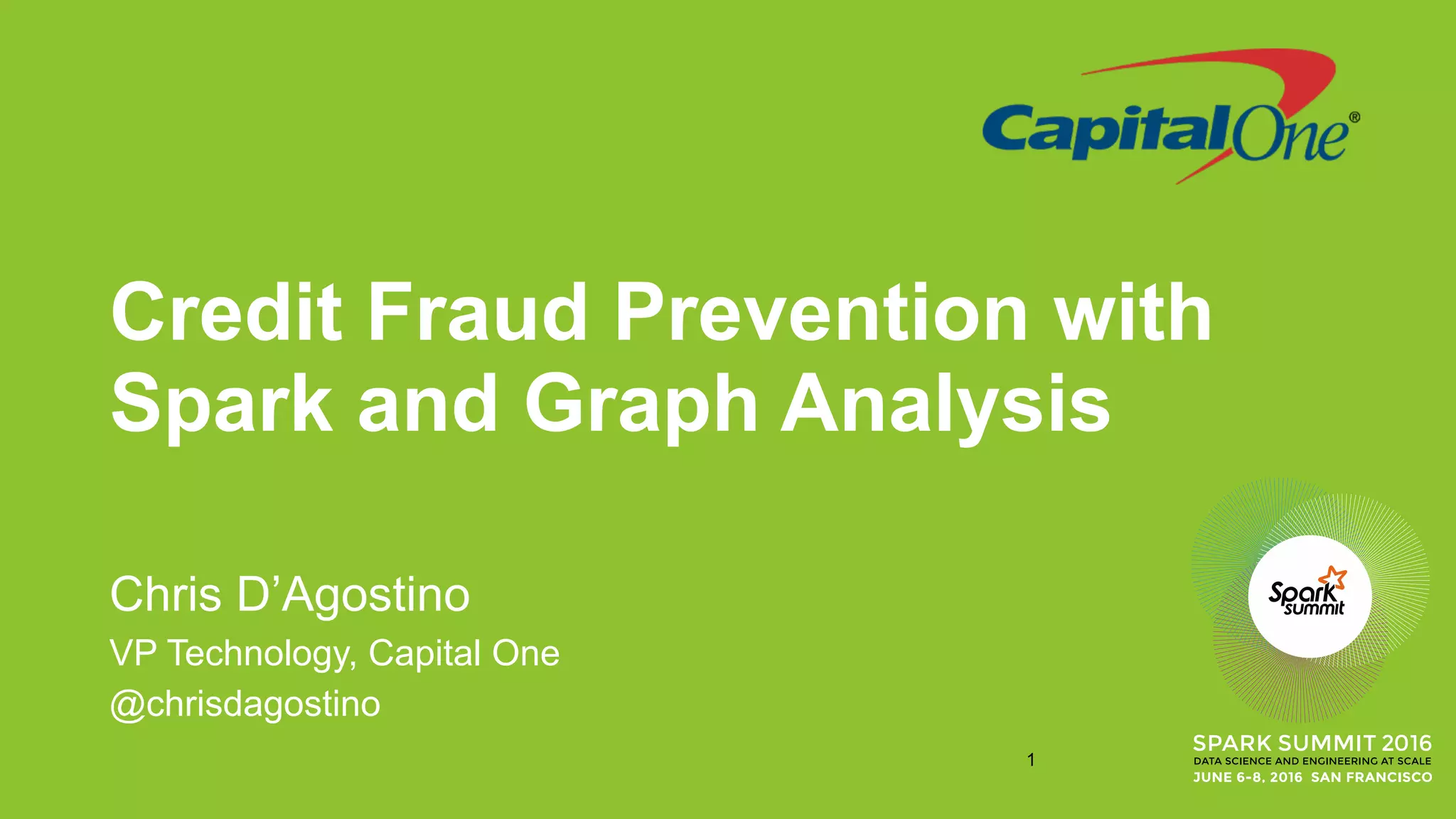 CapitalOne®

Credit Fraud Prevention with Spark and Graph Analysis

Chris D'Agostino

VP Technology, Capital One

@chrisdagostino

Spark summit

1

SPARK SUMMIT 2016
DATA SCIENCE AND ENGINEERING AT SCALE
JUNE 6-8, 2016 SAN FRANCISCO